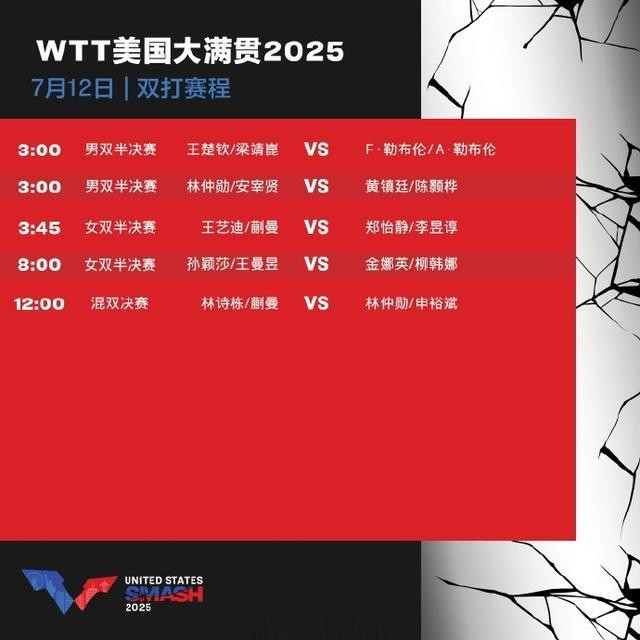 WTT美国大满贯2025
7月12日 | 双打赛程

| 3:00 | 男双半决赛 | 王楚钦/梁靖崑 | VS | F·勒布伦/A·勒布伦 |
|---|---|---|---|---|
| 3:00 | 男双半决赛 | 林仲勋/安宰贤 | VS | 黄镇廷/陈颢桦 |
| 3:45 | 女双半决赛 | 王艺迪/蒯曼 | VS | 郑怡静/李昱谆 |
| 8:00 | 女双半决赛 | 孙颖莎/王曼昱 | VS | 金娜英/柳韩娜 |
| 12:00 | 混双决赛 | 林诗栋/蒯曼 | VS | 林仲勋/申裕斌 |

UNITED STATES
SMASH
2025